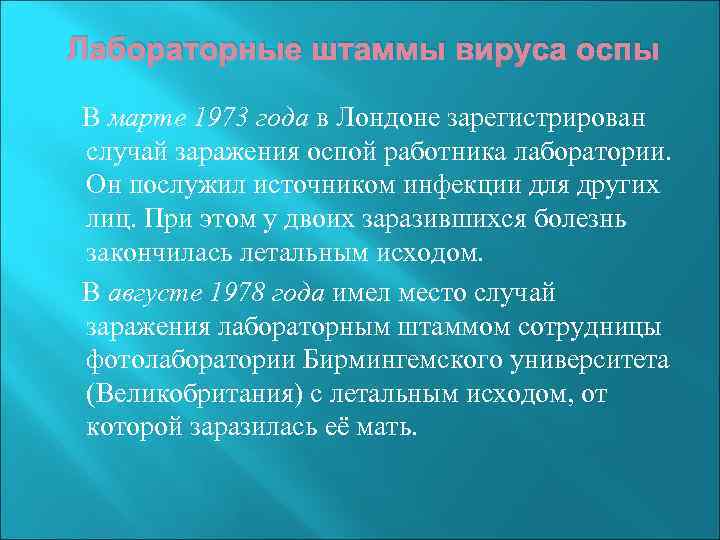 Лабораторные штаммы вируса оспы

В марте 1973 года в Лондоне зарегистрирован случай заражения оспой работника лаборатории. Он послужил источником инфекции для других лиц. При этом у двоих заразившихся болезнь закончилась летальным исходом.

В августе 1978 года имел место случай заражения лабораторным штаммом сотрудницы фотолаборатории Бирмингемского университета (Великобритания) с летальным исходом, от которой заразилась её мать.